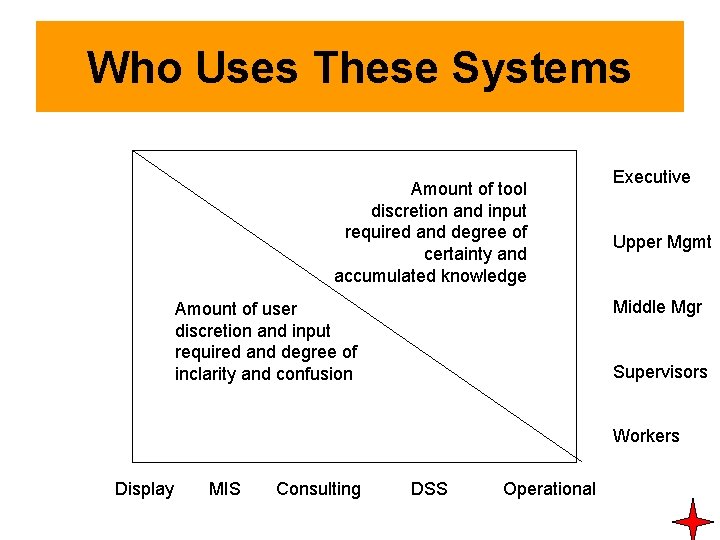 Who Uses These Systems

Amount of tool discretion and input required and degree of certainty and accumulated knowledge

Amount of user discretion and input required and degree of inclarity and confusion

Executive

Upper Mgmt

Middle Mgr

Supervisors

Workers

Display MIS Consulting DSS Operational